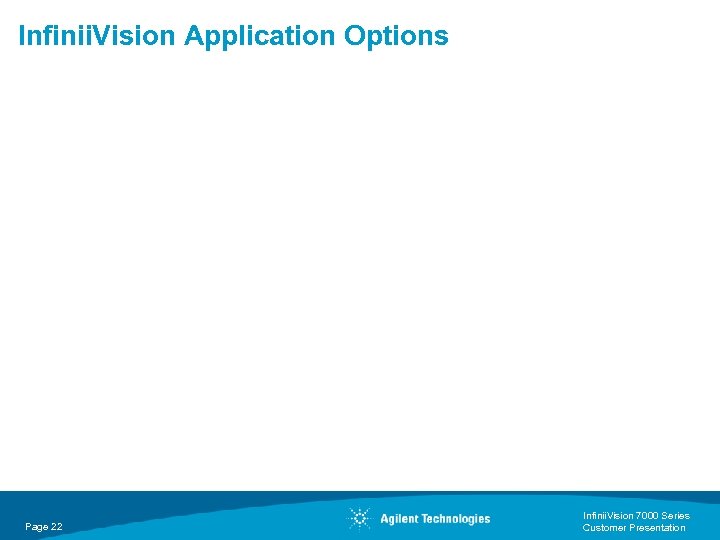 InfiniiVision Application Options

Page 22

Agilent Technologies

InfiniiVision 7000 Series
Customer Presentation